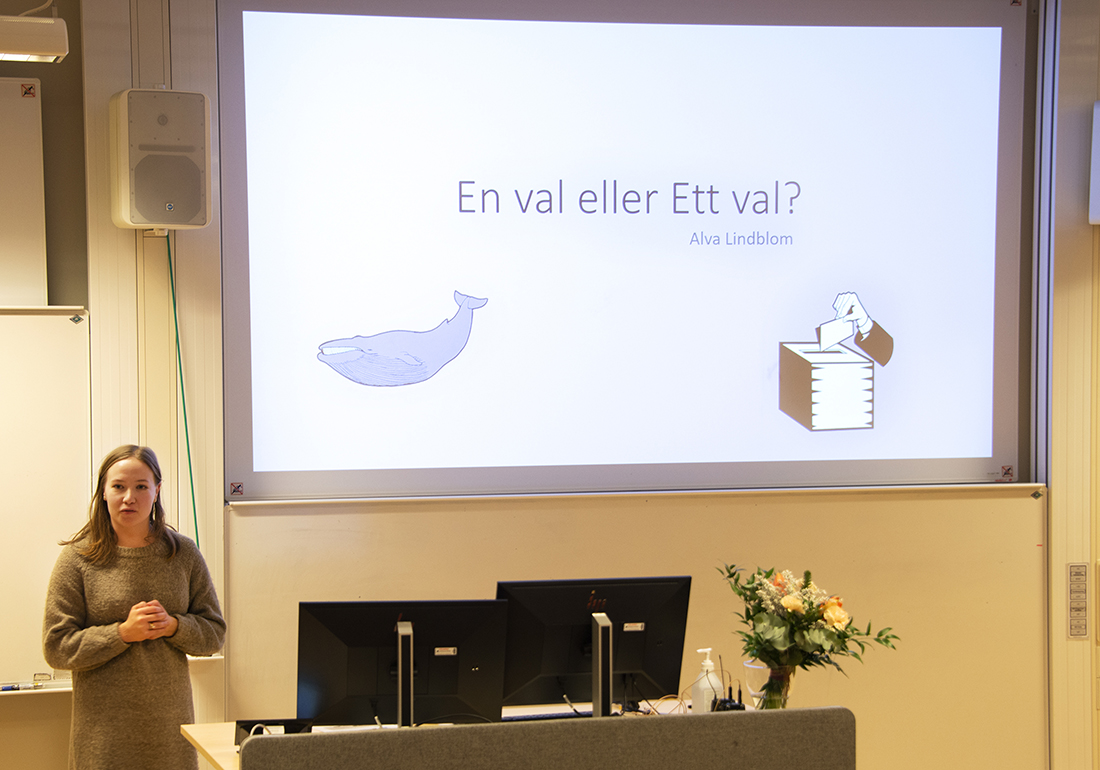 En val eller Ett val?

Alva Lindblom